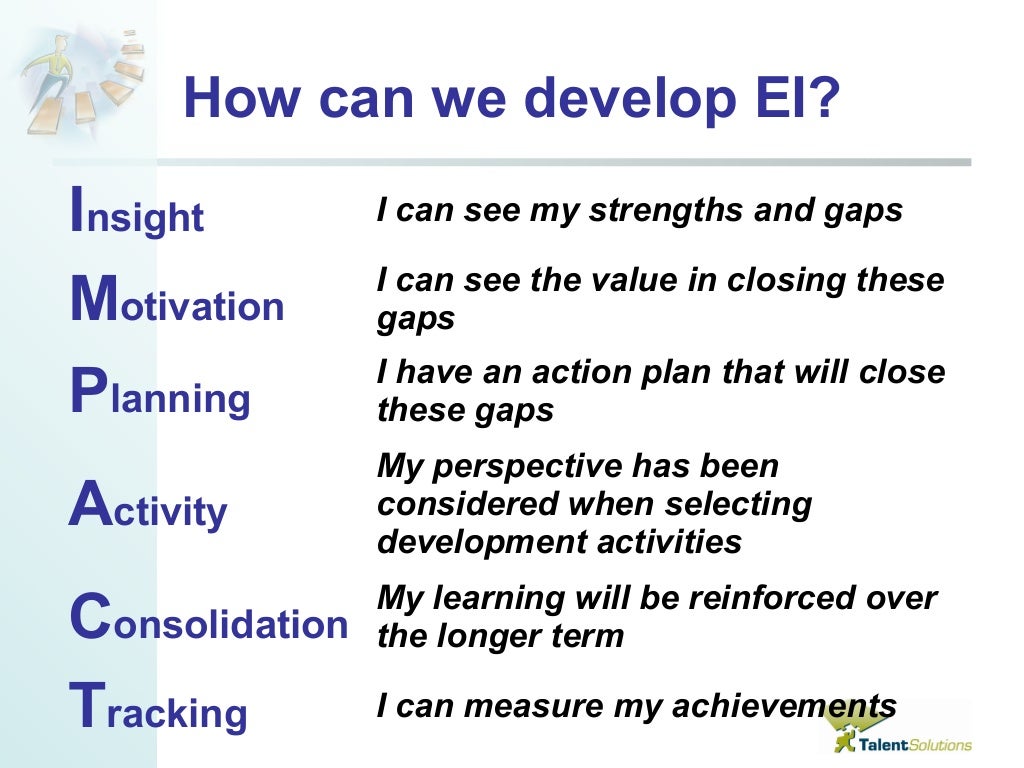 How can we develop EI?

| | |
|---|---|
| Insight | I can see my strengths and gaps |
| Motivation | I can see the value in closing these gaps |
| Planning | I have an action plan that will close these gaps |
| Activity | My perspective has been considered when selecting development activities |
| Consolidation | My learning will be reinforced over the longer term |
| Tracking | I can measure my achievements |

TalentSolutions